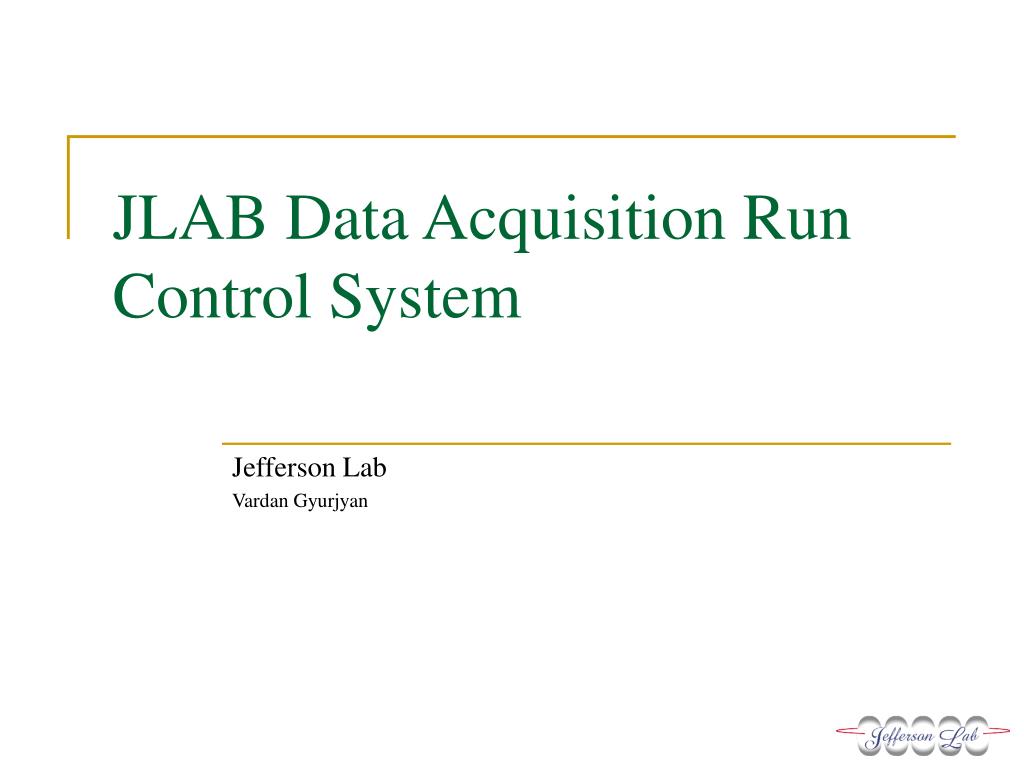 JLAB Data Acquisition Run Control System

Jefferson Lab

Vardan Gyurjyan

Jefferson Lab